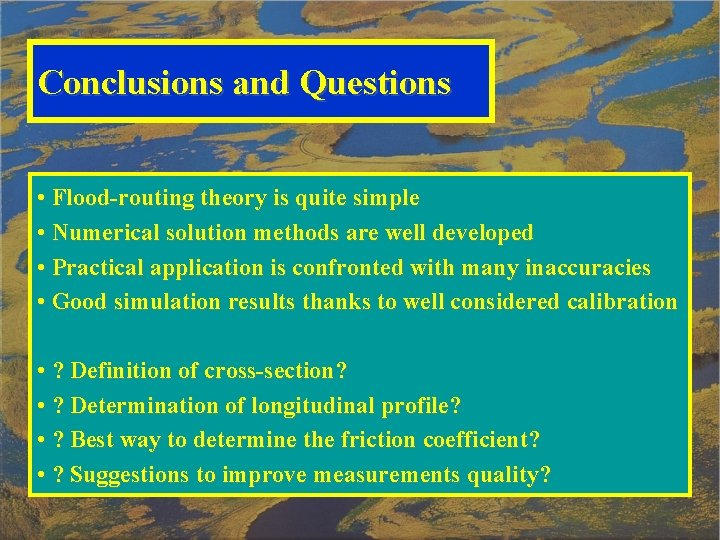 Conclusions and Questions

• Flood-routing theory is quite simple
• Numerical solution methods are well developed
• Practical application is confronted with many inaccuracies
• Good simulation results thanks to well considered calibration

• ? Definition of cross-section?
• ? Determination of longitudinal profile?
• ? Best way to determine the friction coefficient?
• ? Suggestions to improve measurements quality?